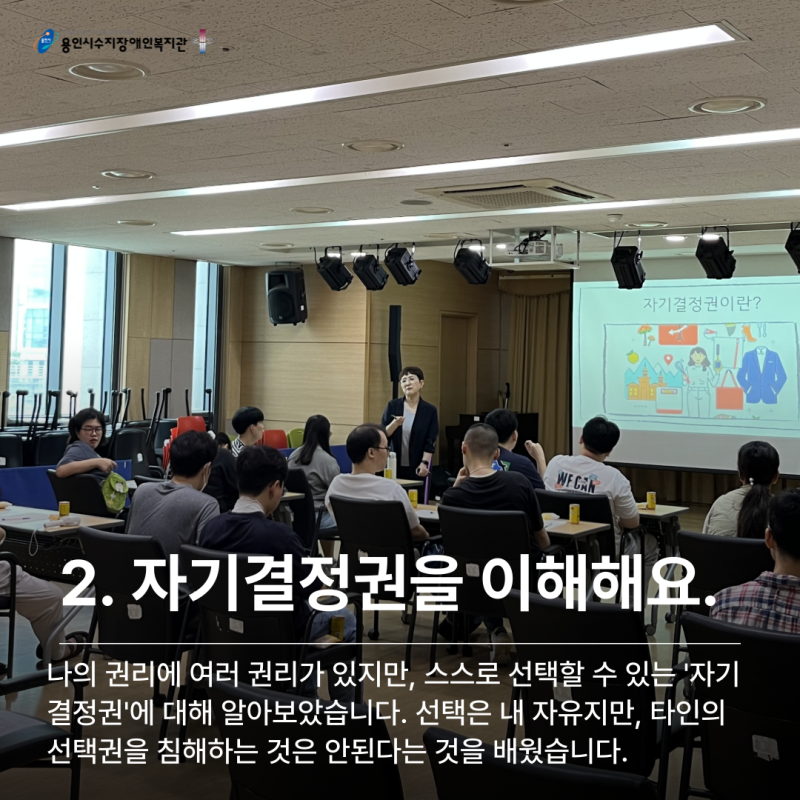 용인시수지장애인복지관

자기결정권이란?

WE CAN

2. 자기결정권을 이해해요.

나의 권리에 여러 권리가 있지만, 스스로 선택할 수 있는 '자기결정권'에 대해 알아보았습니다. 선택은 내 자유지만, 타인의 선택권을 침해하는 것은 안된다는 것을 배웠습니다.